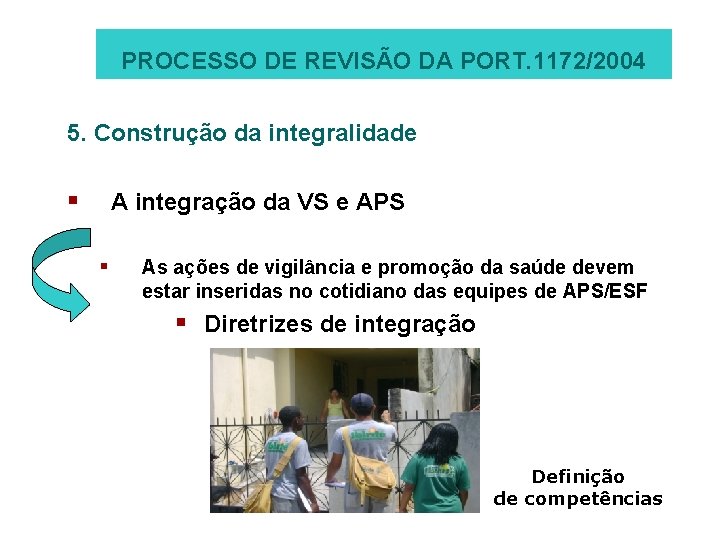 PROCESSO DE REVISÃO DA PORT.1172/2004

5. Construção da integralidade

A integração da VS e APS

As ações de vigilância e promoção da saúde devem estar inseridas no cotidiano das equipes de APS/ESF

Diretrizes de integração

Definição de competências